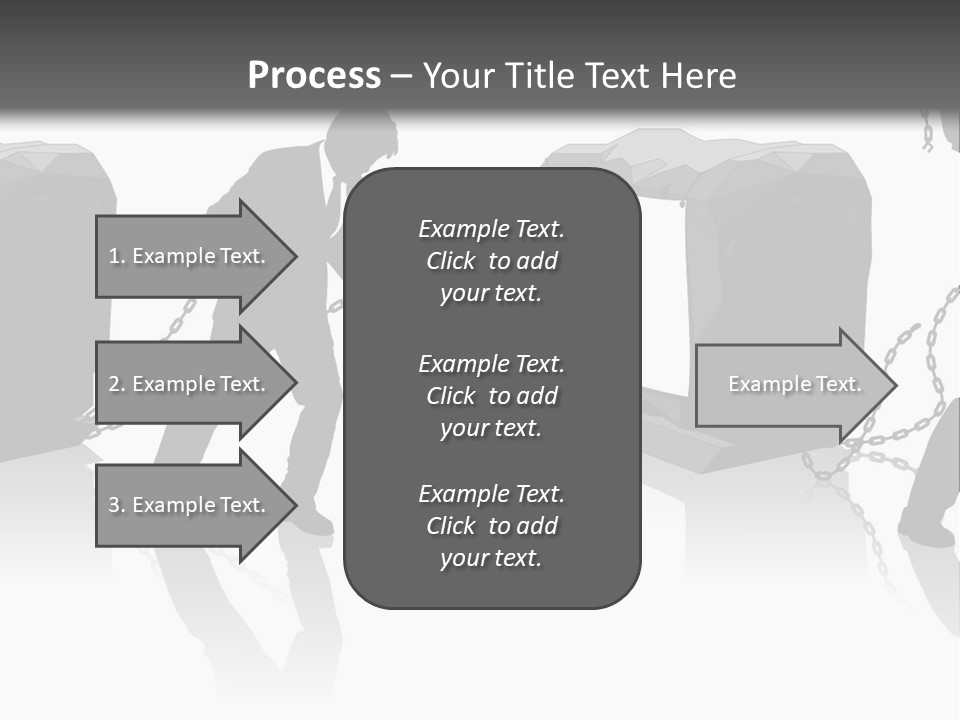 Process – Your Title Text Here

1. Example Text.

2. Example Text.

3. Example Text.

Example Text. Click to add your text.

Example Text. Click to add your text.

Example Text. Click to add your text.

Example Text.